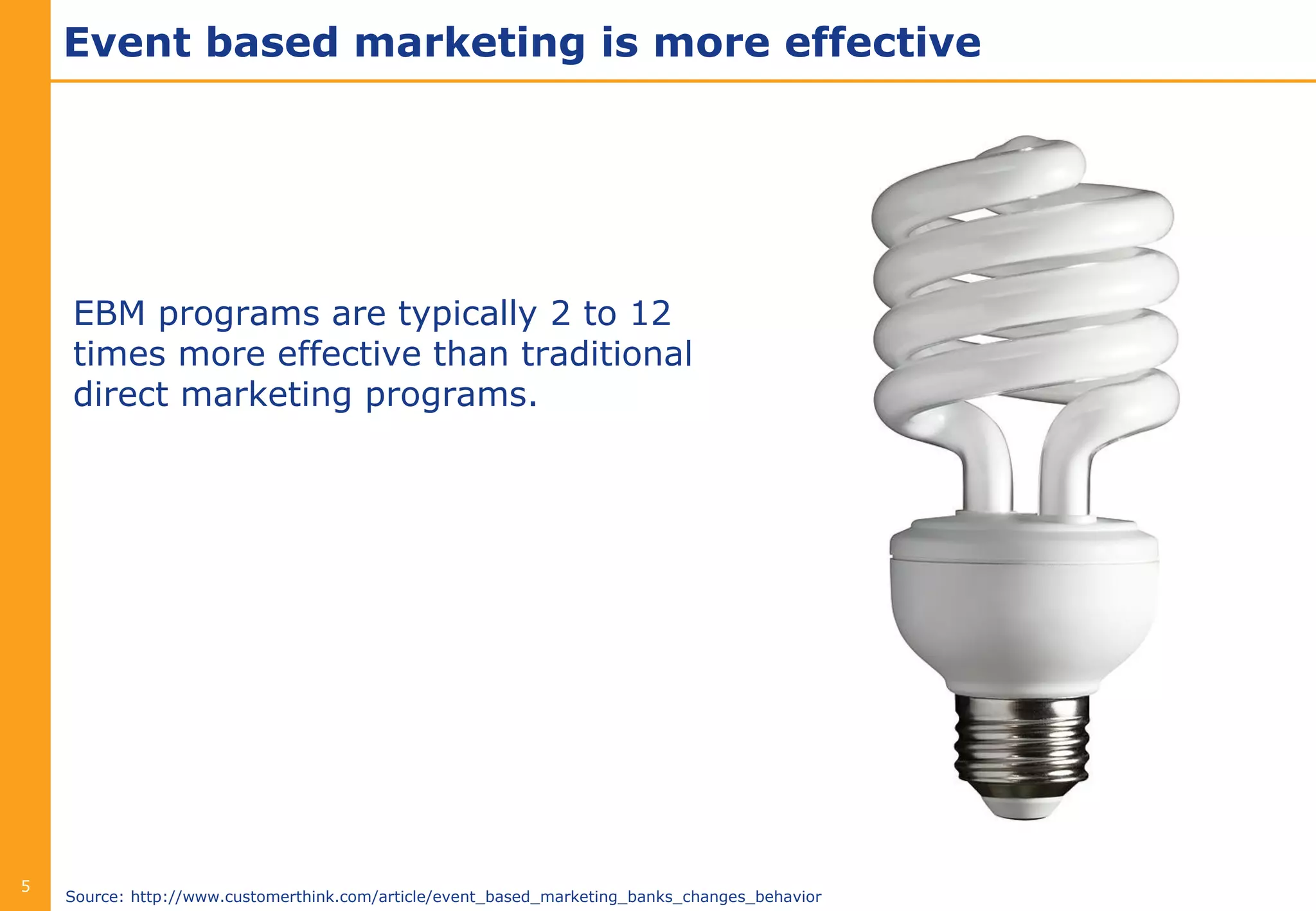 Event based marketing is more effective

EBM programs are typically 2 to 12 times more effective than traditional direct marketing programs.

5

Source: http://www.customerthink.com/article/event_based_marketing_banks_changes_behavior